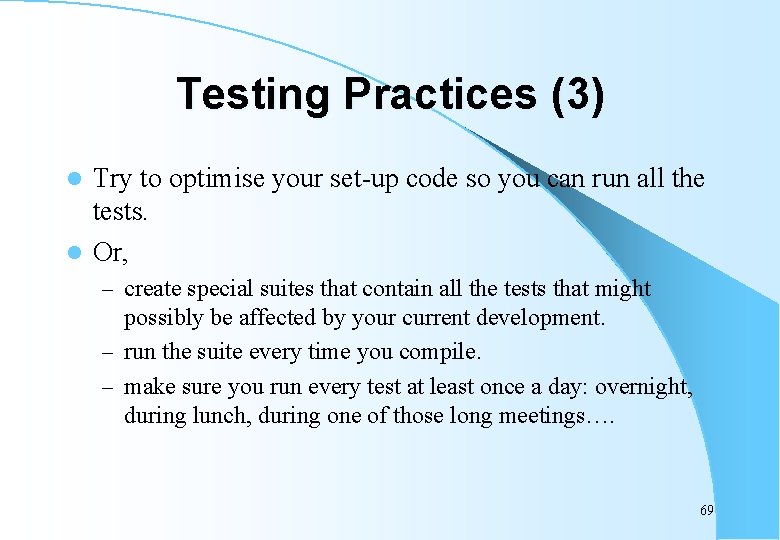 Testing Practices (3)

- Try to optimise your set-up code so you can run all the tests.
- Or,
  – create special suites that contain all the tests that might possibly be affected by your current development.
  – run the suite every time you compile.
  – make sure you run every test at least once a day: overnight, during lunch, during one of those long meetings….

69